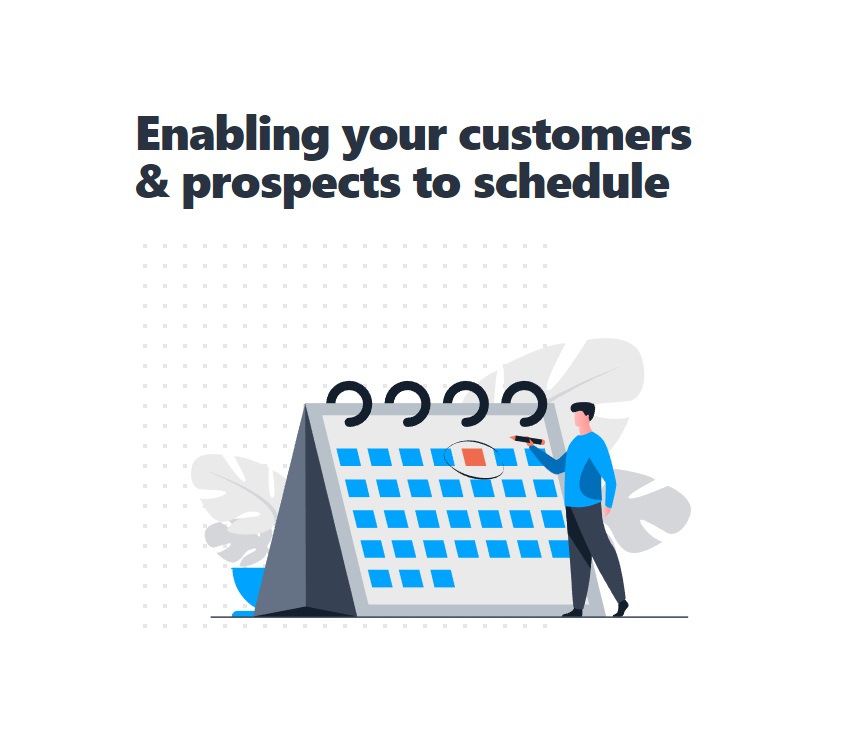 Enabling your customers & prospects to schedule